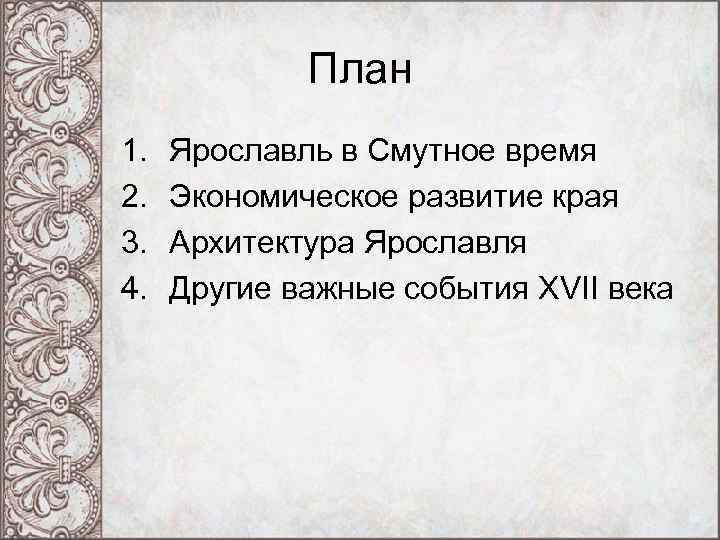 План

1. Ярославль в Смутное время
2. Экономическое развитие края
3. Архитектура Ярославля
4. Другие важные события XVII века